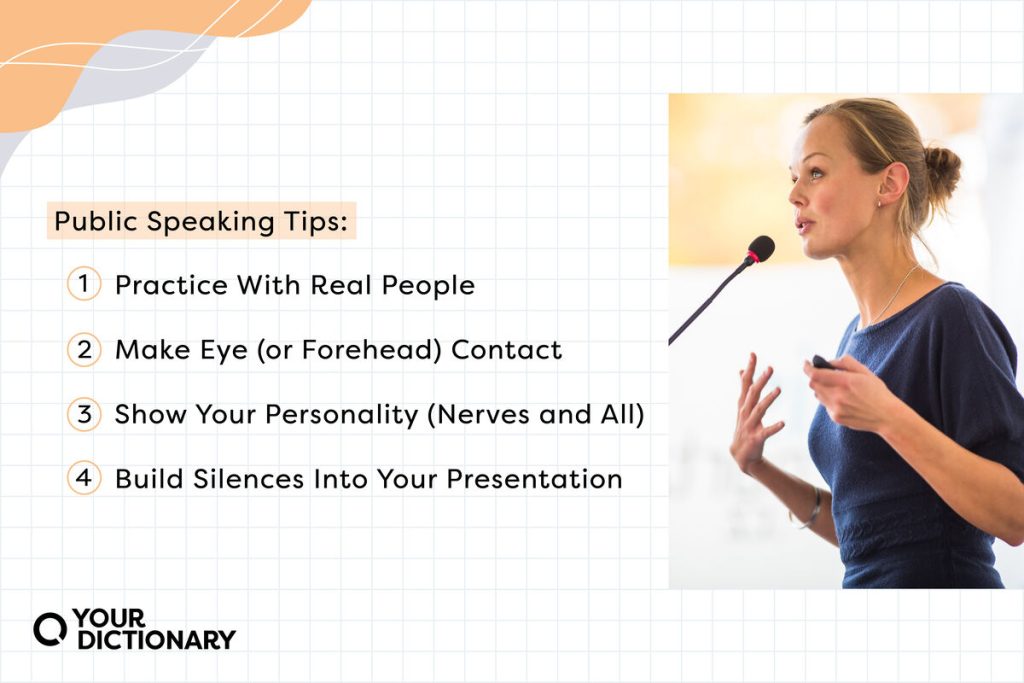 Public Speaking Tips:

1 Practice With Real People

2 Make Eye (or Forehead) Contact

3 Show Your Personality (Nerves and All)

4 Build Silences Into Your Presentation

YOUR DICTIONARY